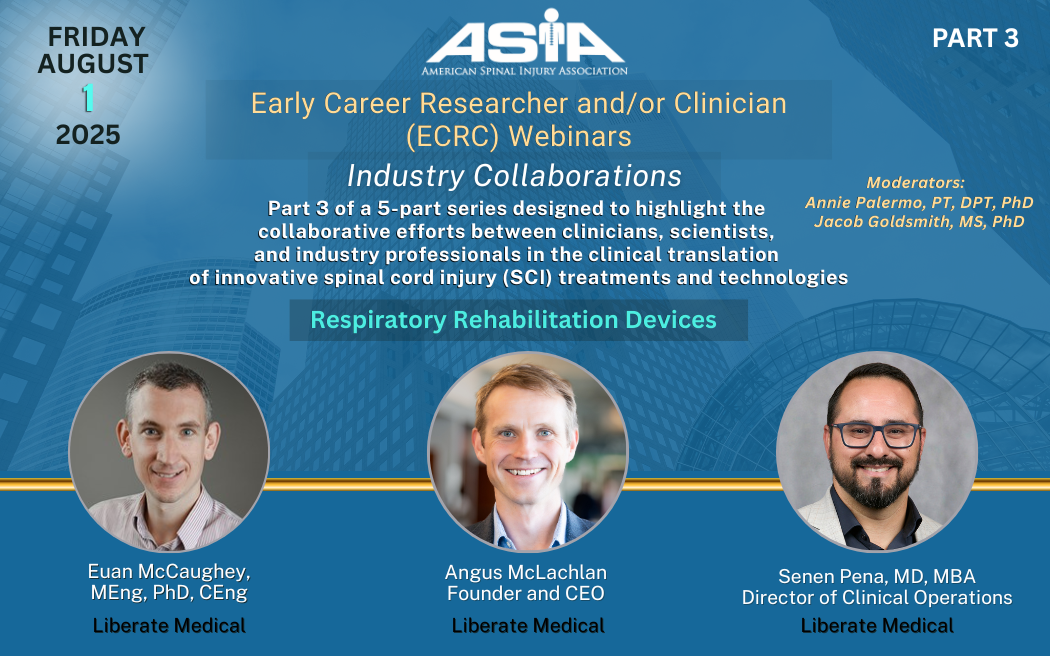 FRIDAY AUGUST 1 2025

ASIA
AMERICAN SPINAL INJURY ASSOCIATION

PART 3

Early Career Researcher and/or Clinician (ECRC) Webinars

Industry Collaborations

Part 3 of a 5-part series designed to highlight the collaborative efforts between clinicians, scientists, and industry professionals in the clinical translation of innovative spinal cord injury (SCI) treatments and technologies

Moderators:
Annie Palermo, PT, DPT, PhD
Jacob Goldsmith, MS, PhD

Respiratory Rehabilitation Devices

Euan McCaughey, MEng, PhD, CEng
Liberate Medical

Angus McLachlan
Founder and CEO
Liberate Medical

Senen Pena, MD, MBA
Director of Clinical Operations
Liberate Medical